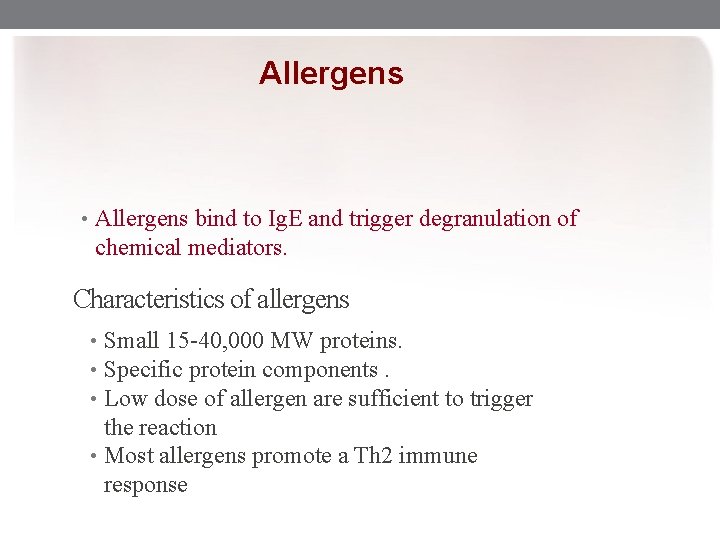 Allergens

• Allergens bind to IgE and trigger degranulation of chemical mediators.

Characteristics of allergens

• Small 15-40,000 MW proteins.
• Specific protein components .
• Low dose of allergen are sufficient to trigger the reaction
• Most allergens promote a Th2 immune response